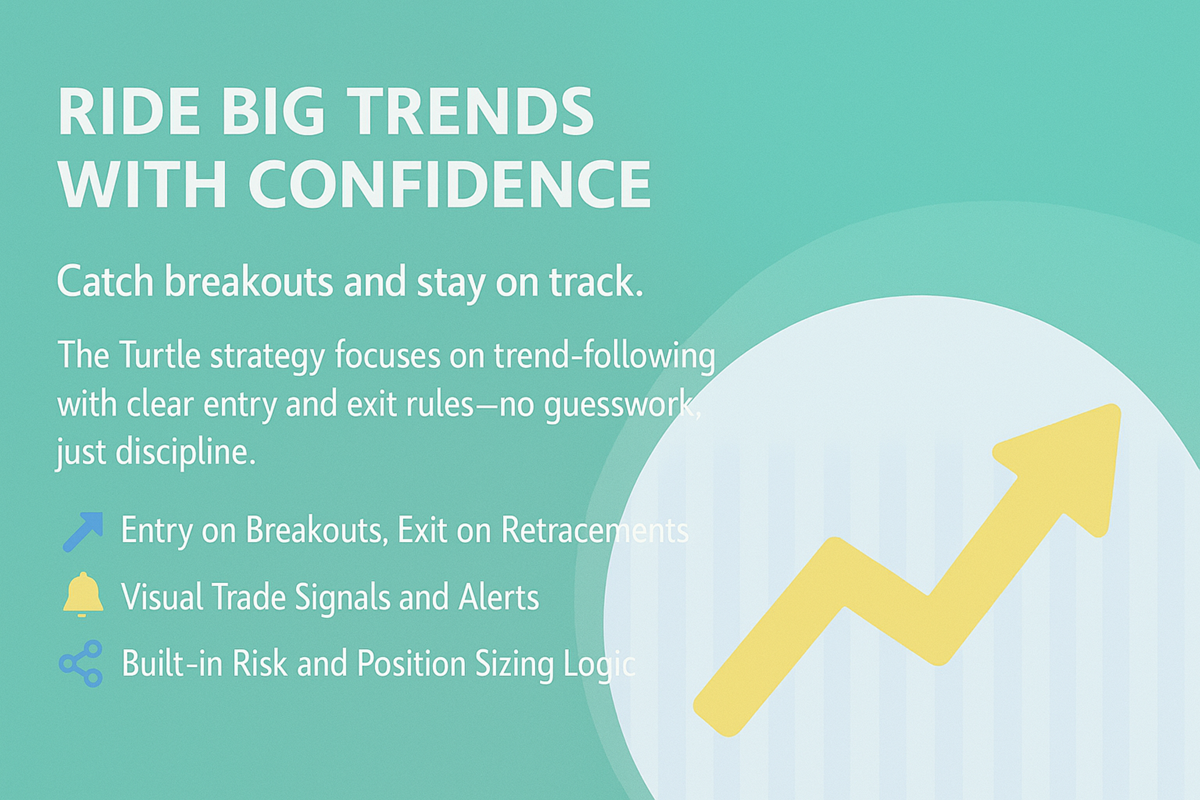 RIDE BIG TRENDS WITH CONFIDENCE

Catch breakouts and stay on track.

The Turtle strategy focuses on trend-following with clear entry and exit rules—no guesswork, just discipline.

Entry on Breakouts, Exit on Retracements

Visual Trade Signals and Alerts

Built-in Risk and Position Sizing Logic